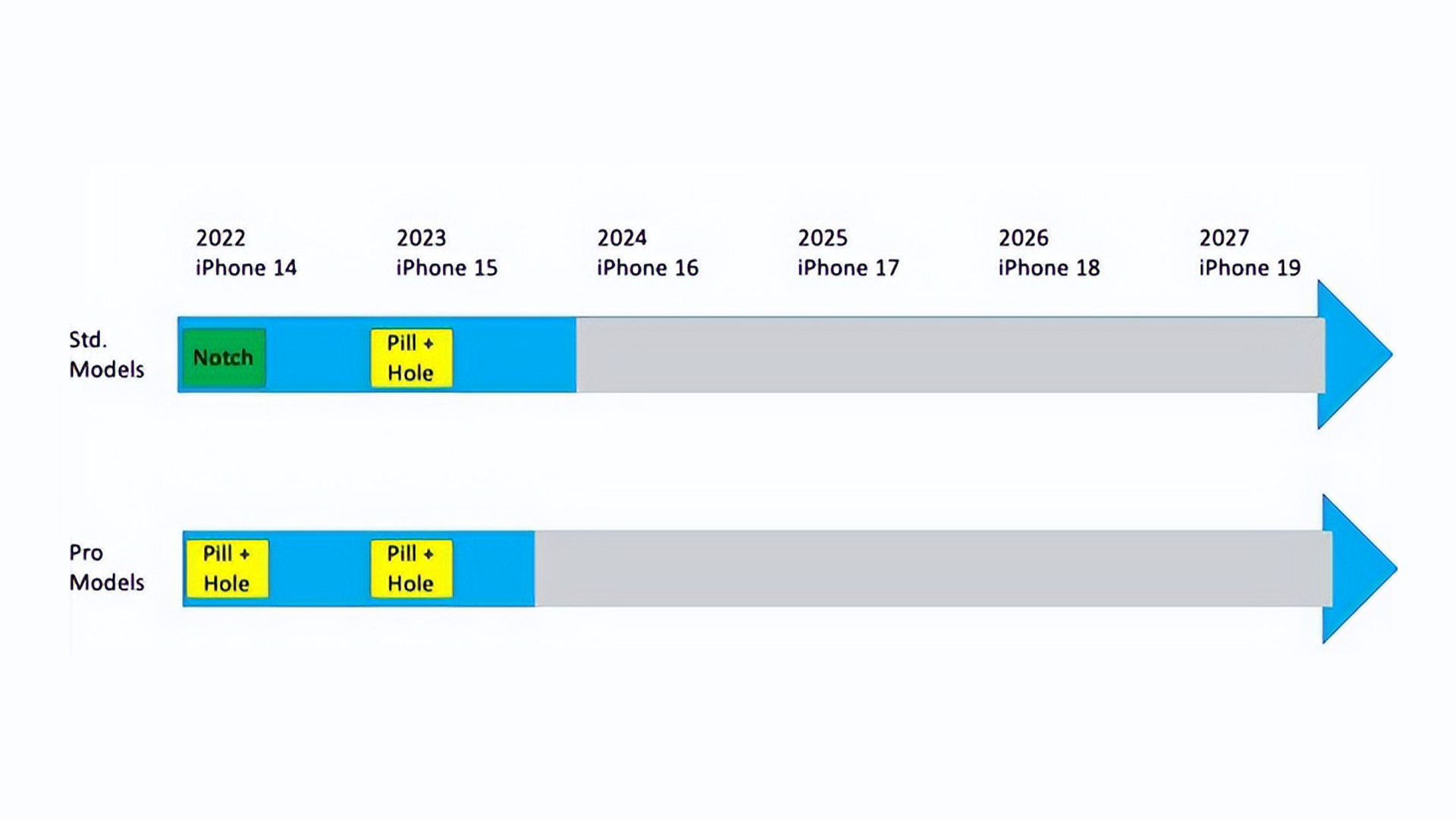 2022
iPhone 14

2023
iPhone 15

2024
iPhone 16

2025
iPhone 17

2026
iPhone 18

2027
iPhone 19

Std.
Models

Notch

Pill +
Hole

Pro
Models

Pill +
Hole

Pill +
Hole